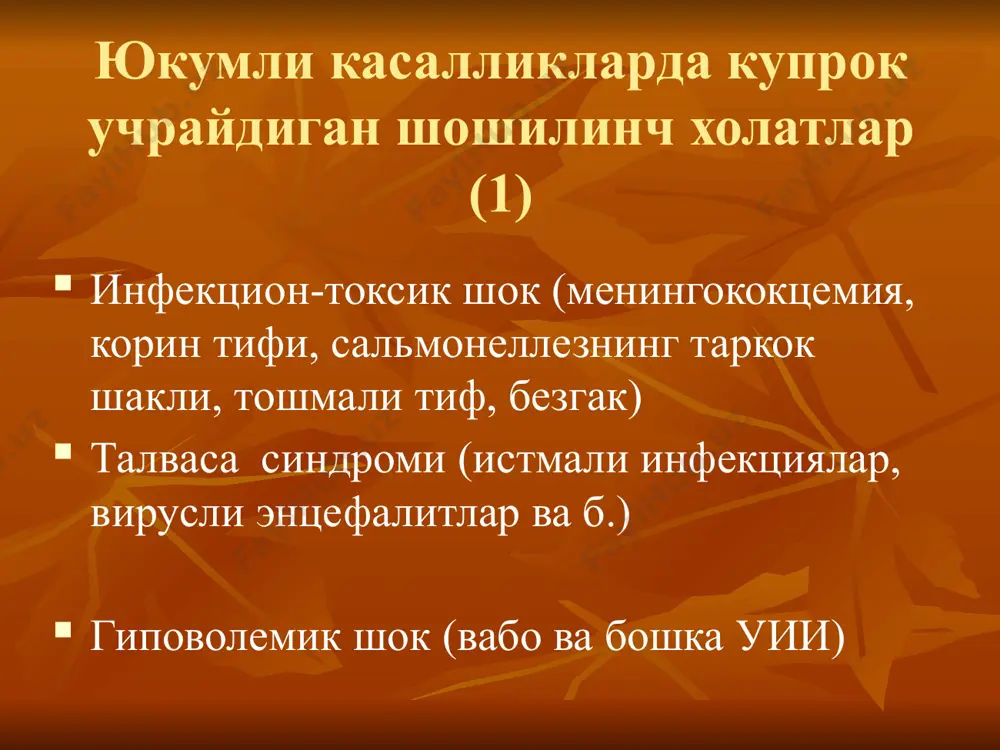 Юкумли касалликларда купрок учрайдиган шошилинч холатлар (1)

▪ Инфекцион-токсик шок (менингококцемия, корин тифи, сальмонеллезнинг таркок шакли, тошмали тиф, безгак)

▪ Талваса синдроми (истмали инфекциялар, вирусли энцефалитлар ва б.)

▪ Гиповолемик шок (вабо ва бошка УИИ)